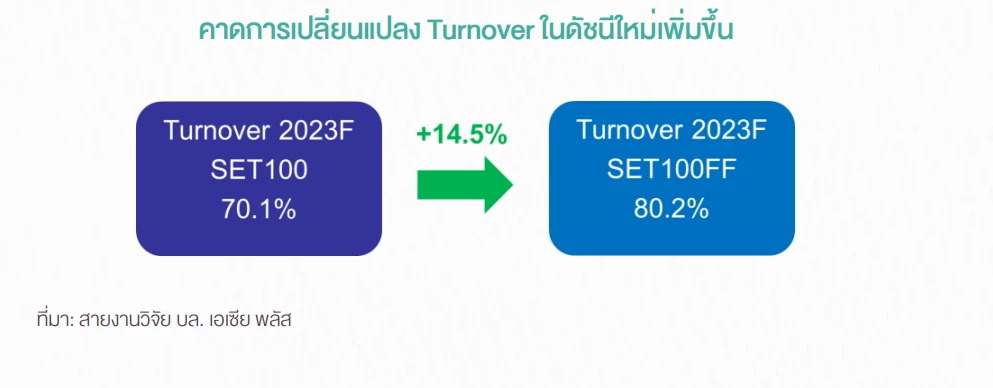 คาดการเปลี่ยนแปลง Turnover ในดัชนีใหม่เพิ่มขึ้น

Turnover 2023F
SET100
70.1%

+14.5%

Turnover 2023F
SET100FF
80.2%

ที่มา: สายงานวิจัย บล. เอเซีย พลัส